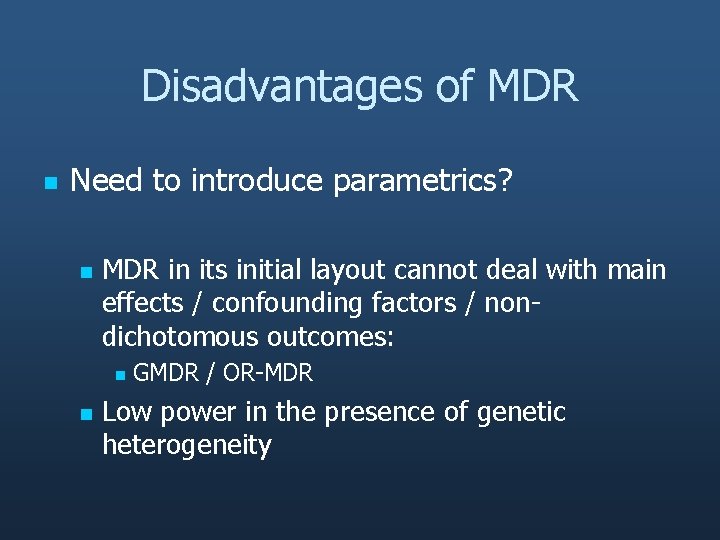 Disadvantages of MDR

Need to introduce parametrics?

MDR in its initial layout cannot deal with main effects / confounding factors / non-dichotomous outcomes:

GMDR / OR-MDR

Low power in the presence of genetic heterogeneity